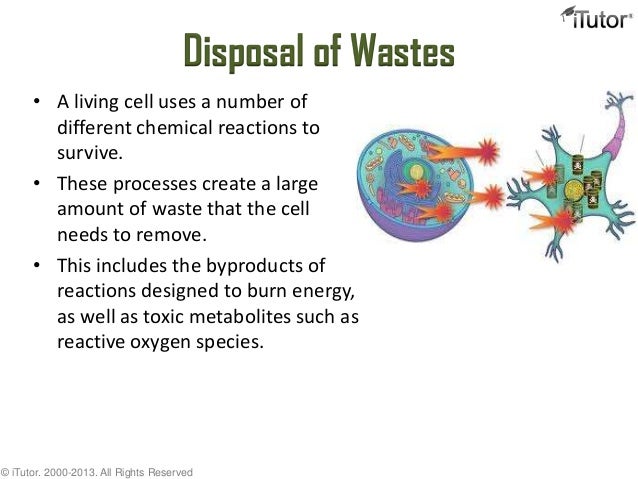 iTutor®

Disposal of Wastes

• A living cell uses a number of different chemical reactions to survive.
• These processes create a large amount of waste that the cell needs to remove.
• This includes the byproducts of reactions designed to burn energy, as well as toxic metabolites such as reactive oxygen species.

© iTutor. 2000-2013. All Rights Reserved